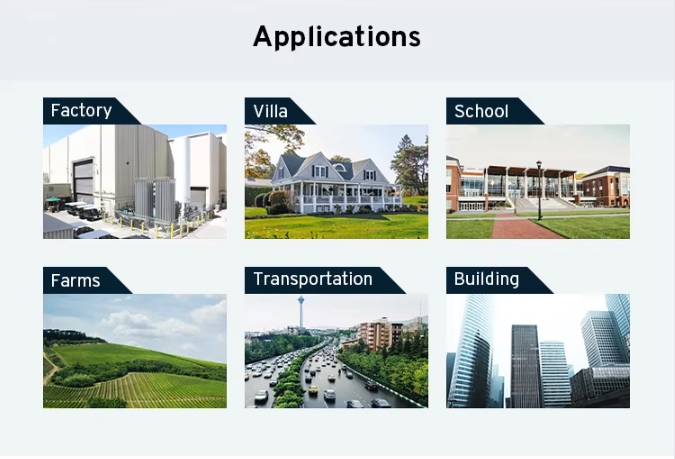 Applications

Factory

Villa

School

Farms

Transportation

Building